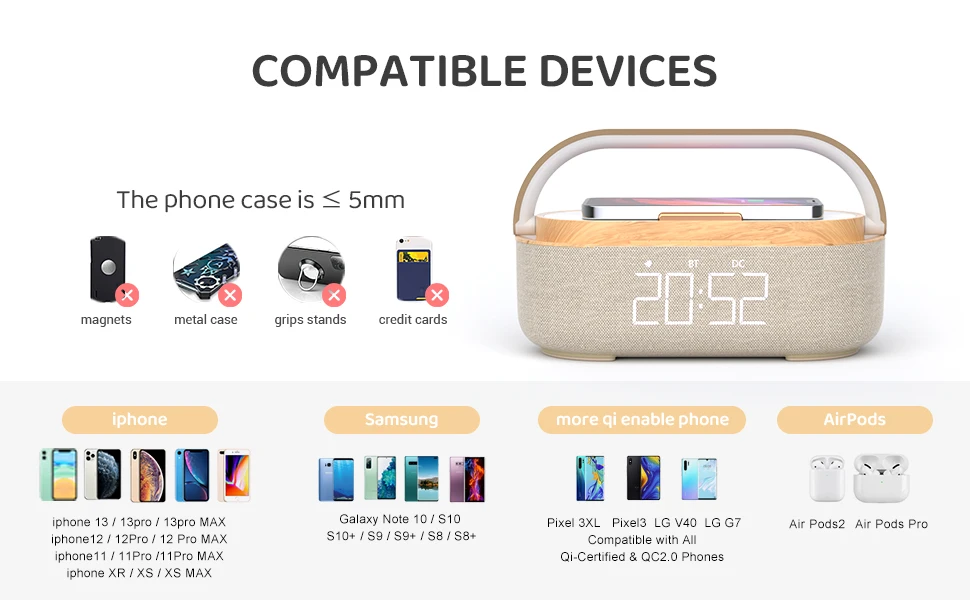 COMPATIBLE DEVICES

The phone case is $\leq$ 5mm

magnets

metal case

grips stands

credit cards

BT DC

20:52

iphone

iphone 13 / 13pro / 13pro MAX
iphone12 / 12Pro / 12 Pro MAX
iphone11 / 11Pro /11Pro MAX
iphone XR / XS / XS MAX

Samsung

Galaxy Note 10 / S10
S10+ / S9 / S9+ / S8 / S8+

more qi enable phone

Pixel 3XL Pixel3 LG V40 LG G7
Compatible with All
Qi-Certified & QC2.0 Phones

AirPods

Air Pods2 Air Pods Pro